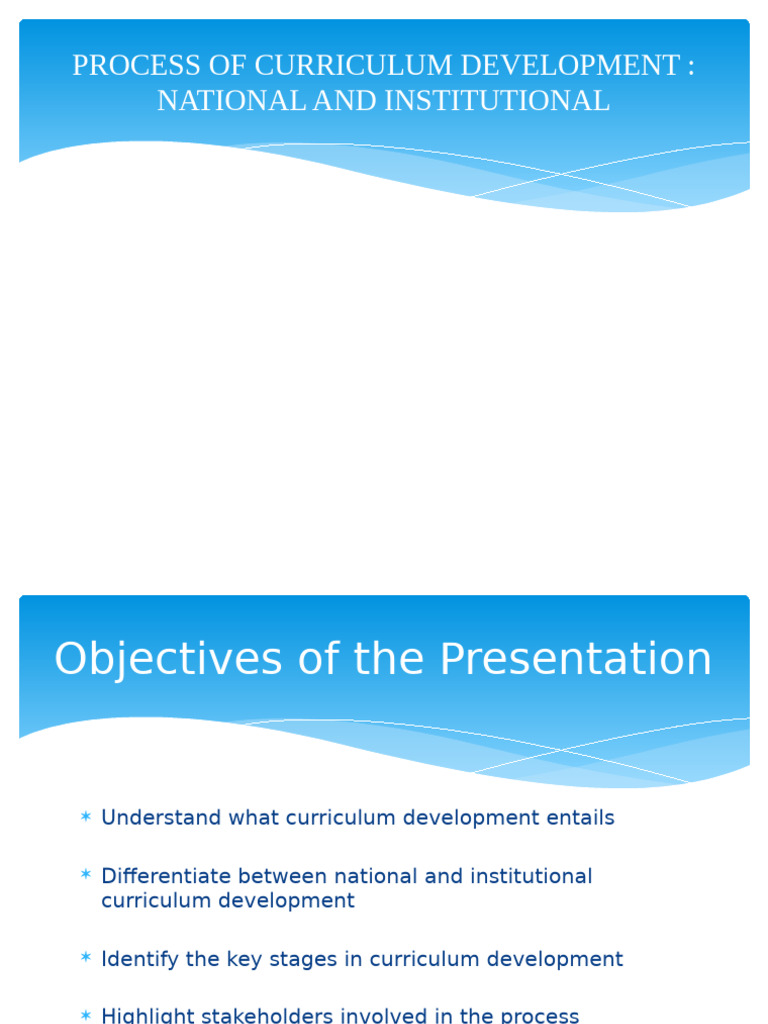 PROCESS OF CURRICULUM DEVELOPMENT : NATIONAL AND INSTITUTIONAL

Objectives of the Presentation

* Understand what curriculum development entails

* Differentiate between national and institutional curriculum development

* Identify the key stages in curriculum development

* Highlight stakeholders involved in the process